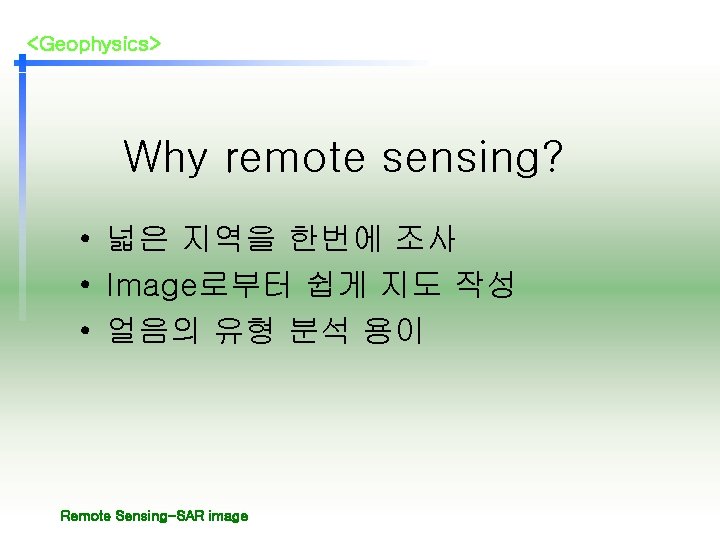 <Geophysics>

Why remote sensing?

• 넓은 지역을 한번에 조사
• Image로부터 쉽게 지도 작성
• 얼음의 유형 분석 용이

Remote Sensing-SAR image